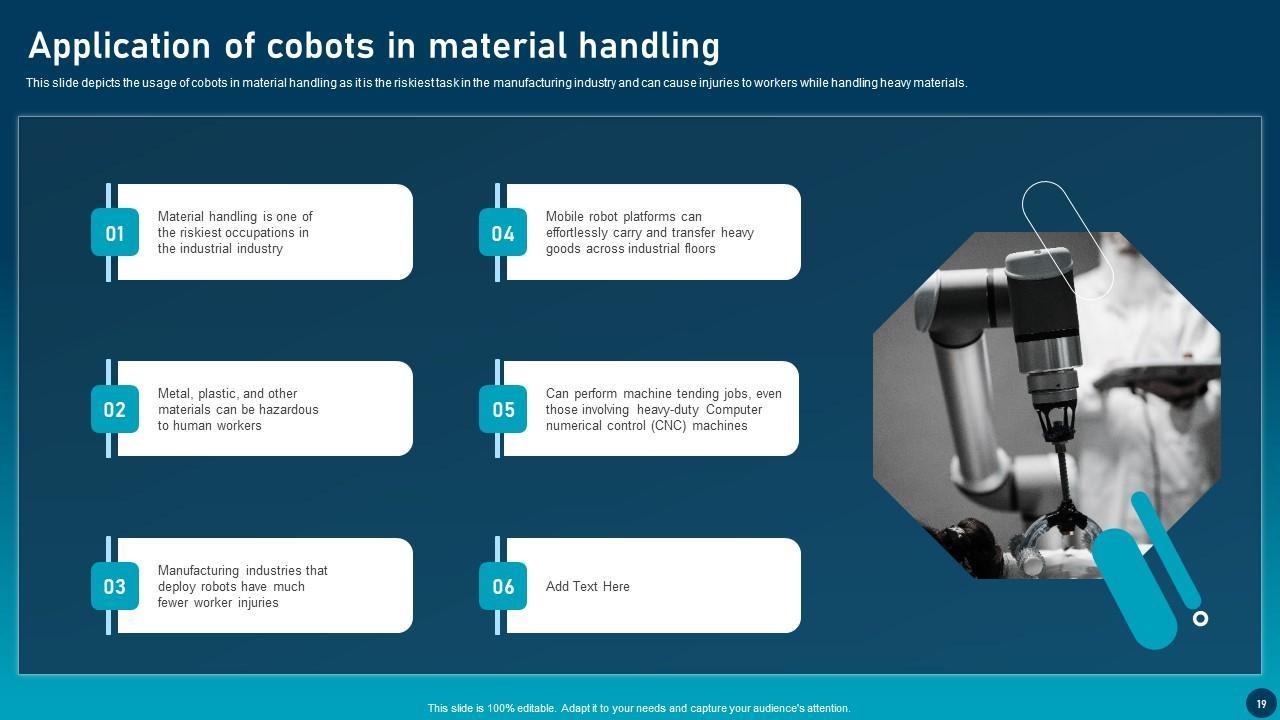 Application of cobots in material handling

This slide depicts the usage of cobots in material handling as it is the riskiest task in the manufacturing industry and can cause injuries to workers while handling heavy materials.

01
Material handling is one of the riskiest occupations in the industrial industry

02
Metal, plastic, and other materials can be hazardous to human workers

03
Manufacturing industries that deploy robots have much fewer worker injuries

04
Mobile robot platforms can effortlessly carry and transfer heavy goods across industrial floors

05
Can perform machine tending jobs, even those involving heavy-duty Computer numerical control (CNC) machines

06
Add Text Here

This slide is 100% editable. Adapt it to your needs and capture your audience's attention.

19